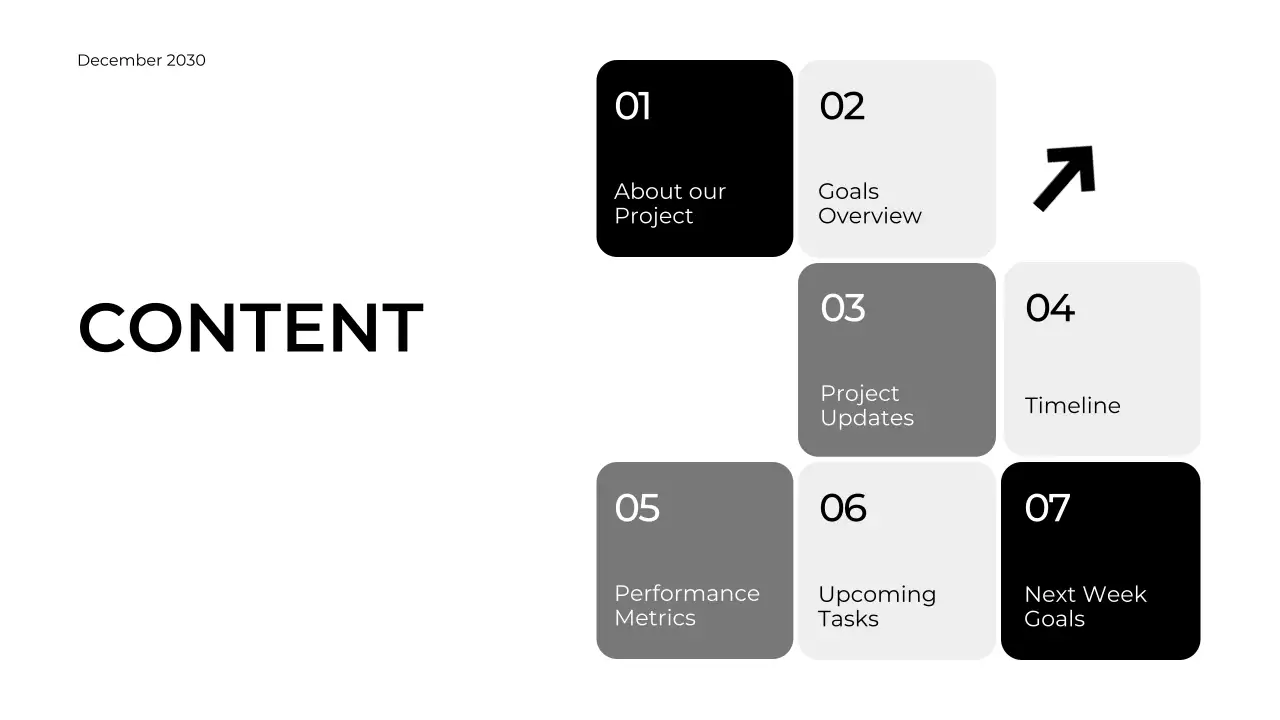 December 2030

CONTENT

01

About our Project

02

Goals Overview

03

Project Updates

04

Timeline

05

Performance Metrics

06

Upcoming Tasks

07

Next Week Goals